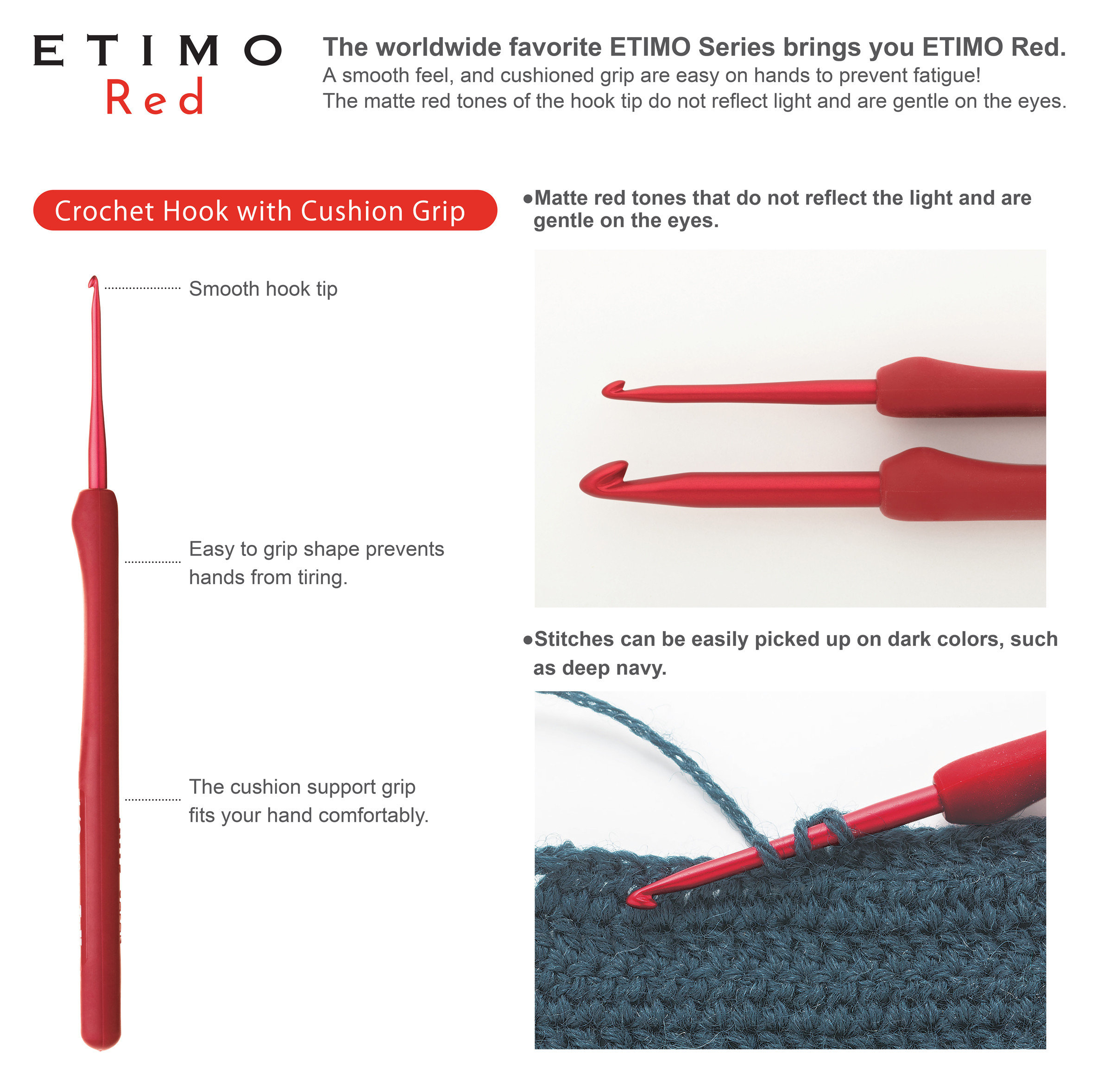 ETIMO
Red

The worldwide favorite ETIMO Series brings you ETIMO Red.
A smooth feel, and cushioned grip are easy on hands to prevent fatigue!
The matte red tones of the hook tip do not reflect light and are gentle on the eyes.

Crochet Hook with Cushion Grip

Smooth hook tip

Easy to grip shape prevents hands from tiring.

The cushion support grip fits your hand comfortably.

●Matte red tones that do not reflect the light and are gentle on the eyes.

●Stitches can be easily picked up on dark colors, such as deep navy.